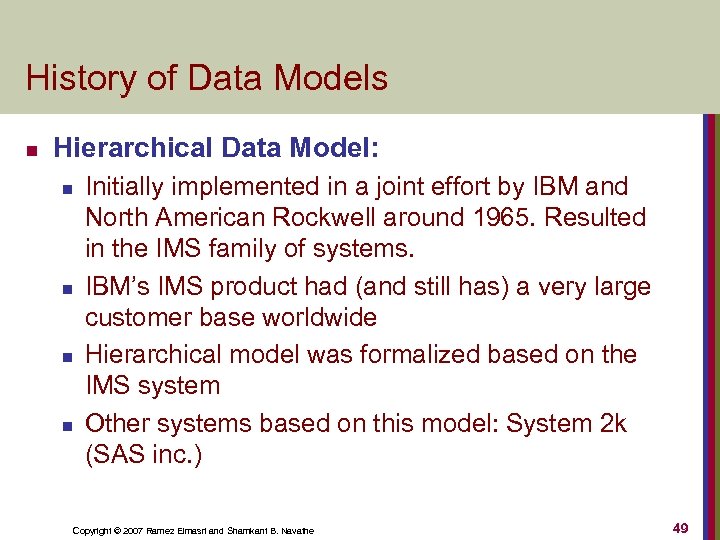 History of Data Models

Hierarchical Data Model:

Initially implemented in a joint effort by IBM and North American Rockwell around 1965. Resulted in the IMS family of systems.

IBM's IMS product had (and still has) a very large customer base worldwide

Hierarchical model was formalized based on the IMS system

Other systems based on this model: System 2k (SAS inc.)

Copyright © 2007 Ramez Elmasri and Shamkant B. Navathe

49